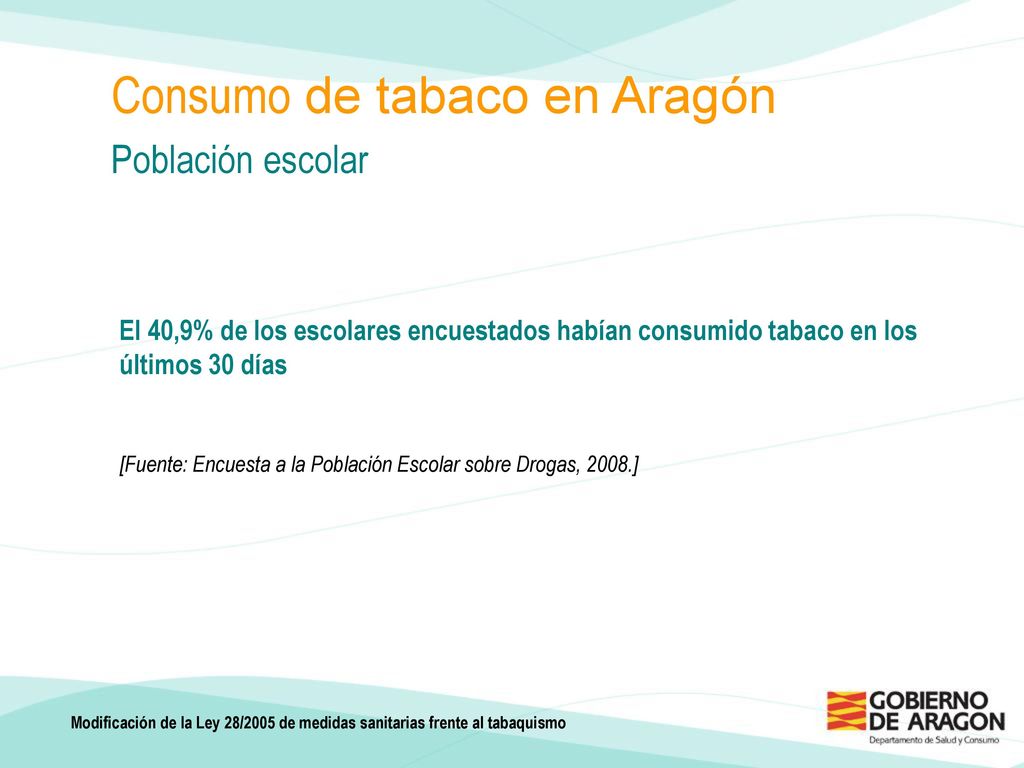 Consumo de tabaco en Aragón
Población escolar

El 40,9% de los escolares encuestados habían consumido tabaco en los últimos 30 días

[Fuente: Encuesta a la Población Escolar sobre Drogas, 2008.]

Modificación de la Ley 28/2005 de medidas sanitarias frente al tabaquismo

GOBIERNO DE ARAGON
Departamento de Salud y Consumo